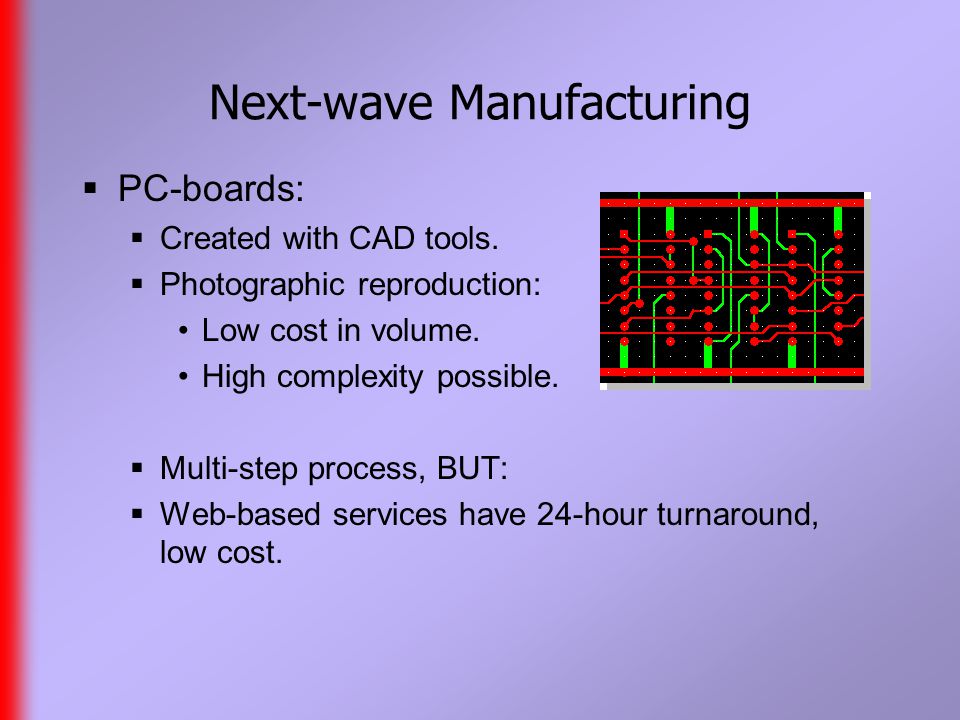 Next-wave Manufacturing

▪ PC-boards:

▪ Created with CAD tools.

▪ Photographic reproduction:

• Low cost in volume.

• High complexity possible.

▪ Multi-step process, BUT:

▪ Web-based services have 24-hour turnaround, low cost.